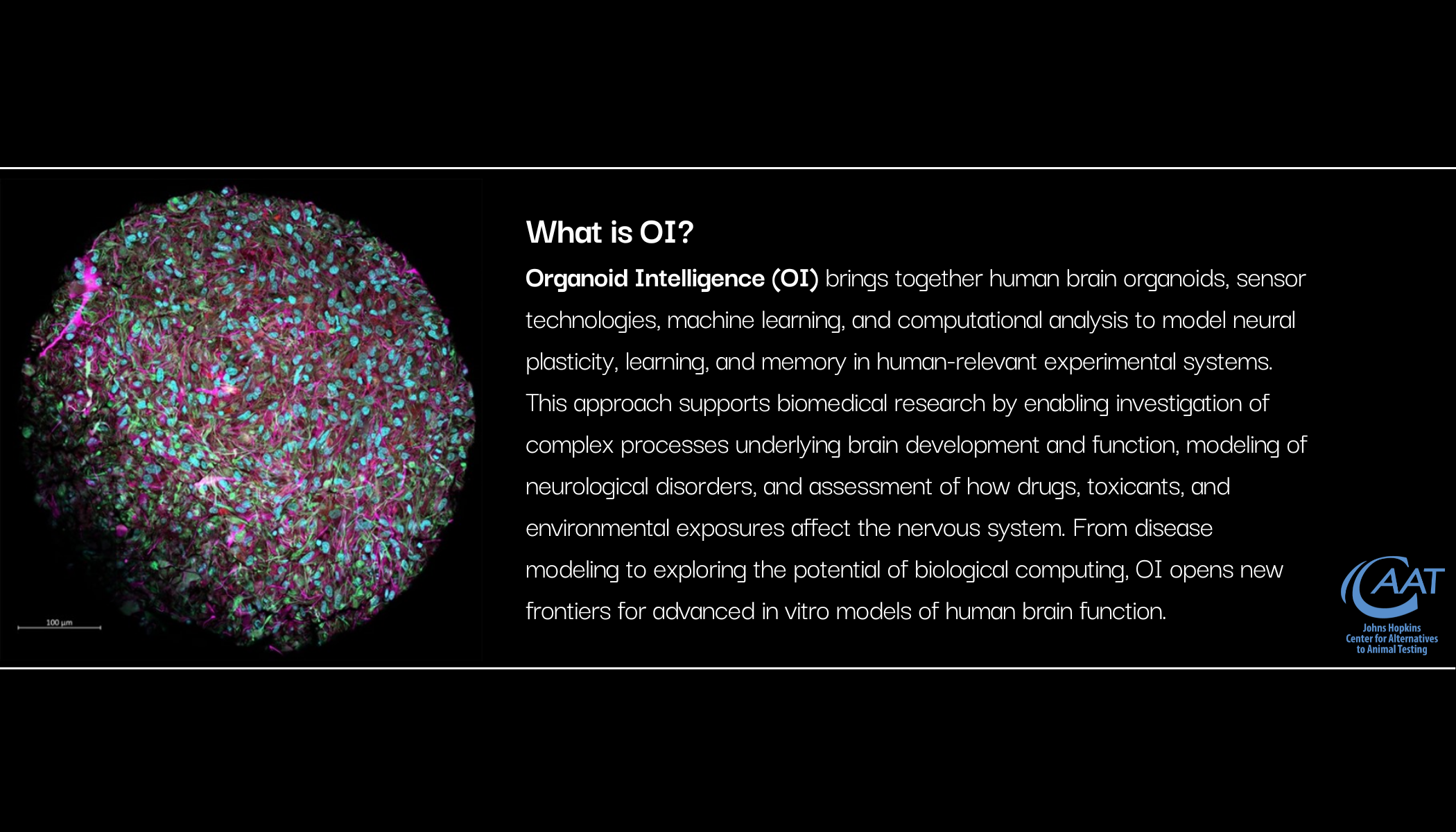 100 µm

What is OI?

Organoid Intelligence (OI) brings together human brain organoids, sensor technologies, machine learning, and computational analysis to model neural plasticity, learning, and memory in human-relevant experimental systems. This approach supports biomedical research by enabling investigation of complex processes underlying brain development and function, modeling of neurological disorders, and assessment of how drugs, toxicants, and environmental exposures affect the nervous system. From disease modeling to exploring the potential of biological computing, OI opens new frontiers for advanced in vitro models of human brain function.

CAAT
Johns Hopkins
Center for Alternatives
to Animal Testing